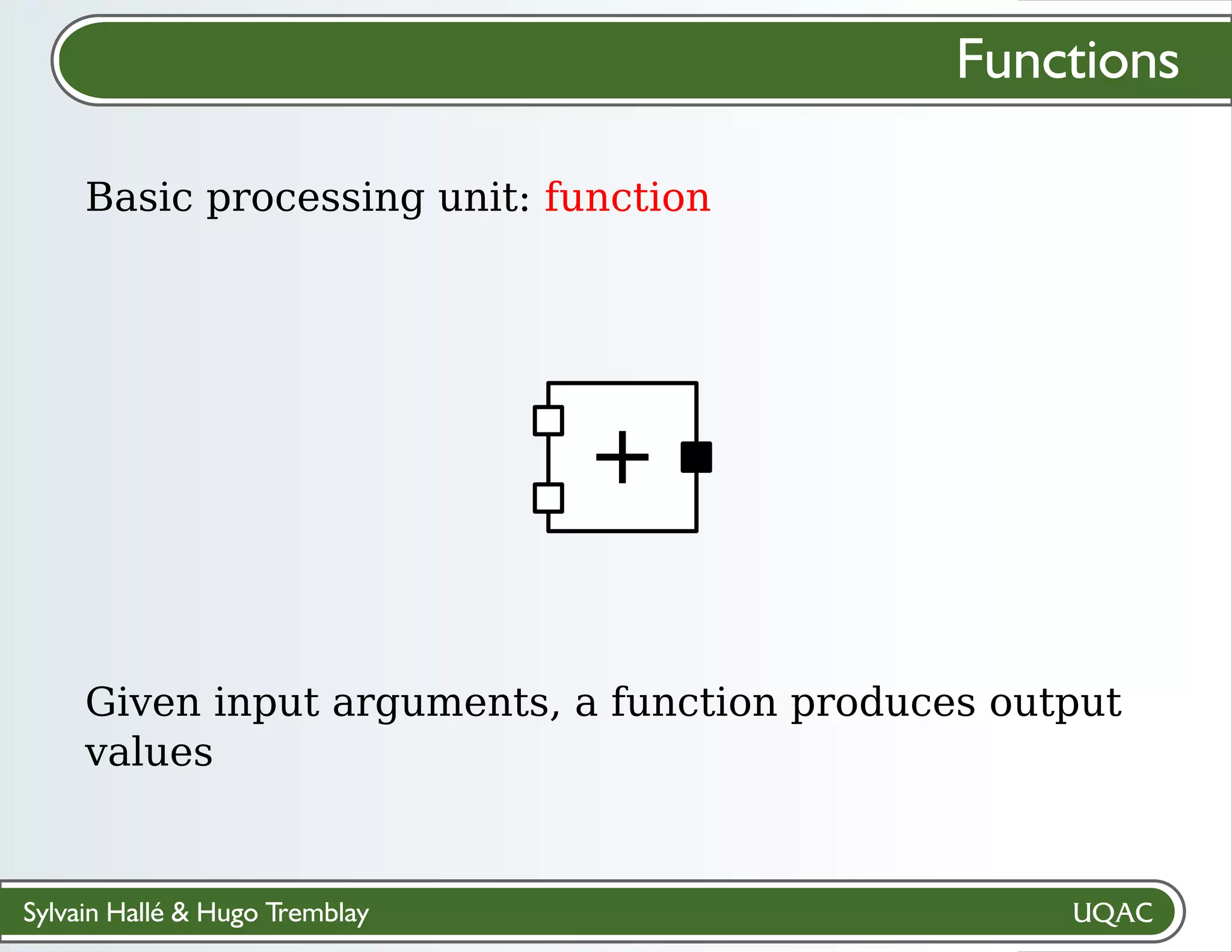 Functions

Basic processing unit: function

+

Given input arguments, a function produces output values

Sylvain Hallé & Hugo Tremblay

UQAC